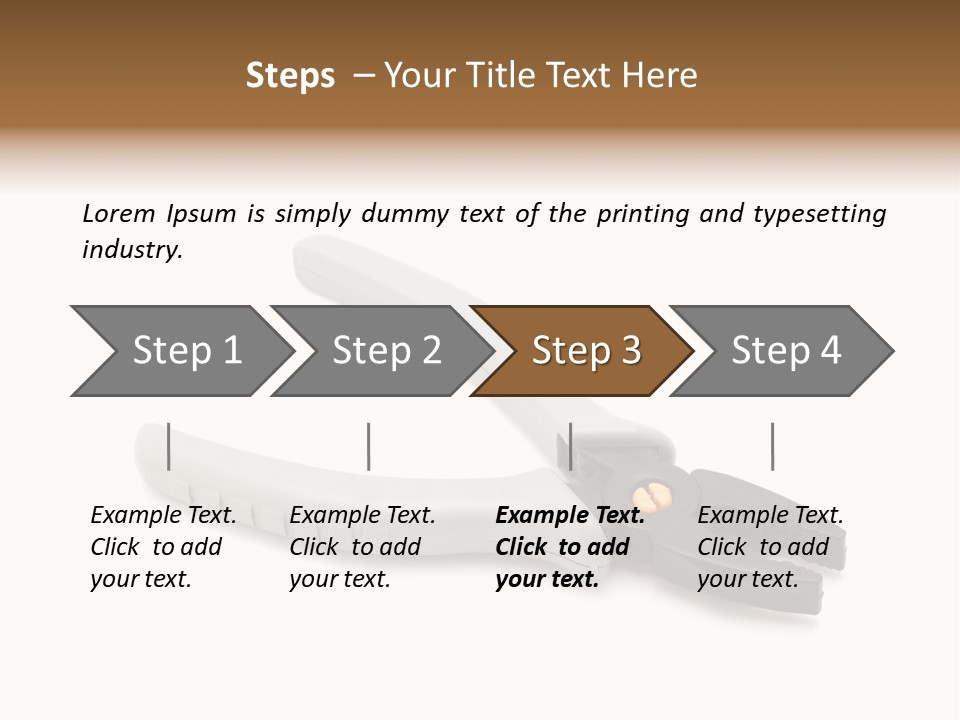 Steps – Your Title Text Here

Lorem Ipsum is simply dummy text of the printing and typesetting industry.

Step 1

Step 2

Step 3

Step 4

Example Text. Click to add your text.

Example Text. Click to add your text.

Example Text. Click to add your text.

Example Text. Click to add your text.